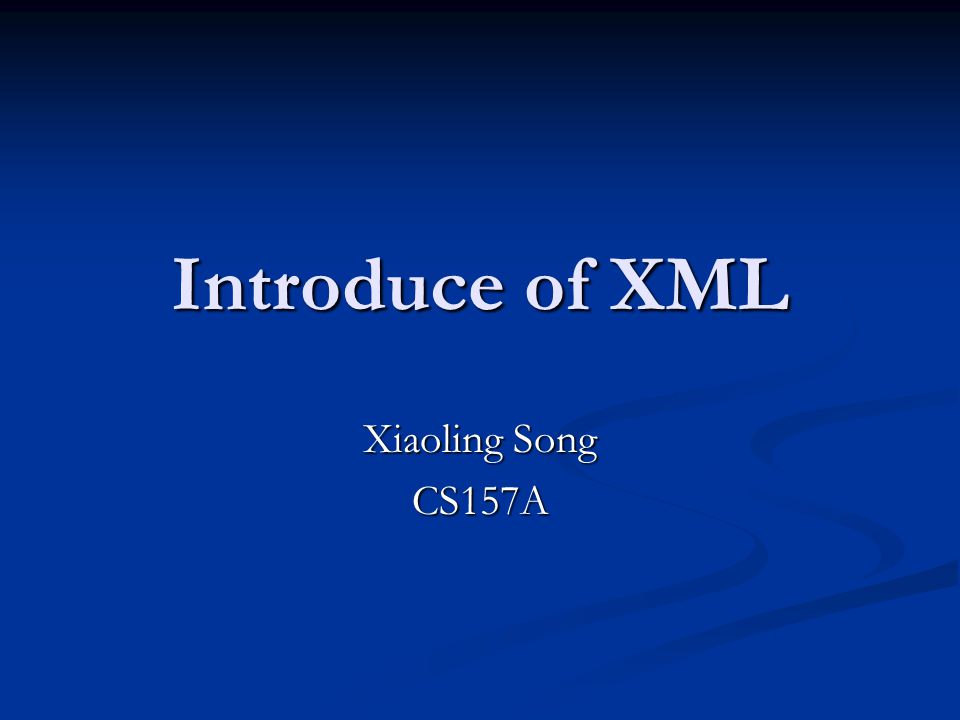 Introduce of XML

Xiaoling Song
CS157A